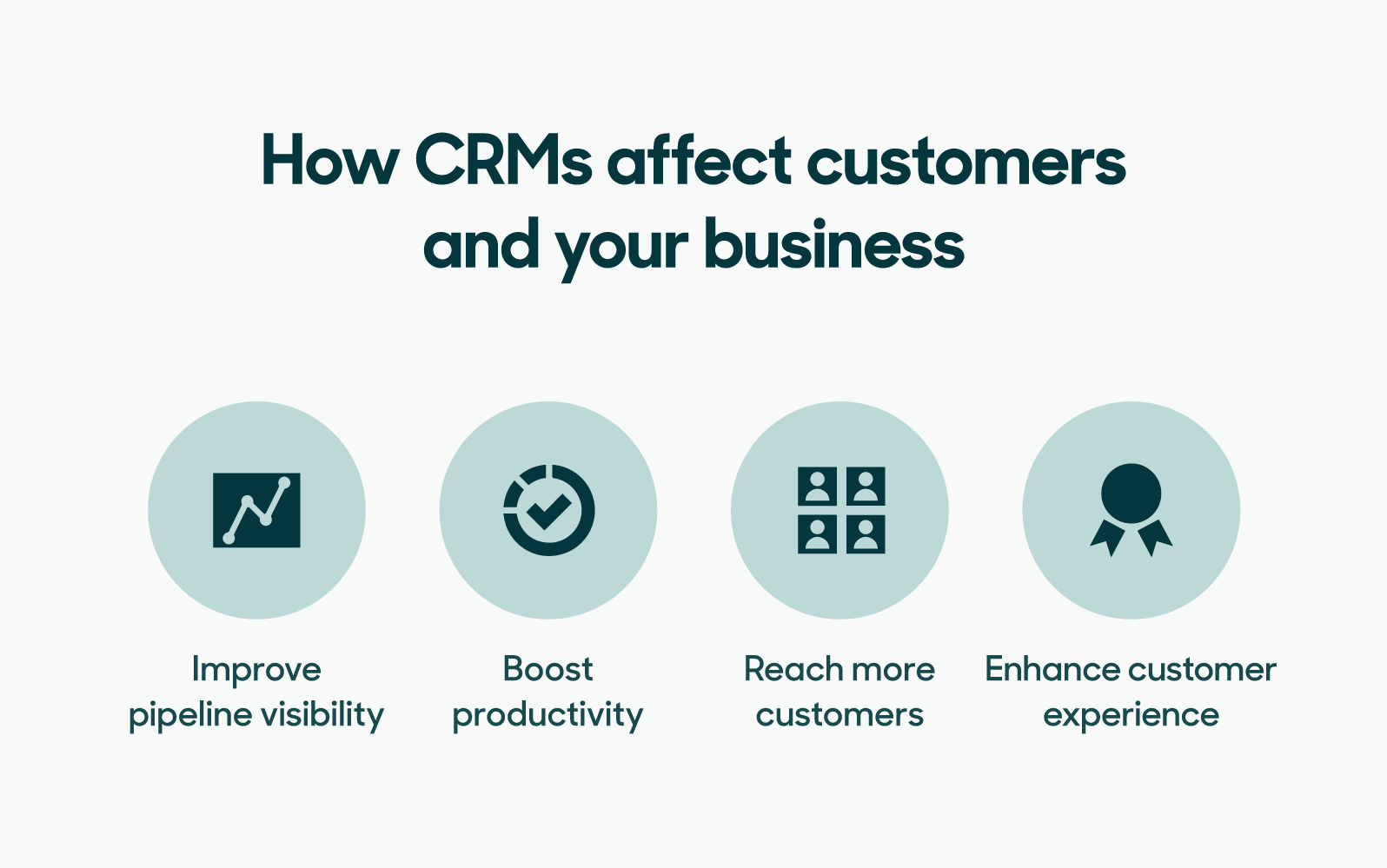 How CRMs affect customers and your business

Improve pipeline visibility

Boost productivity

Reach more customers

Enhance customer experience